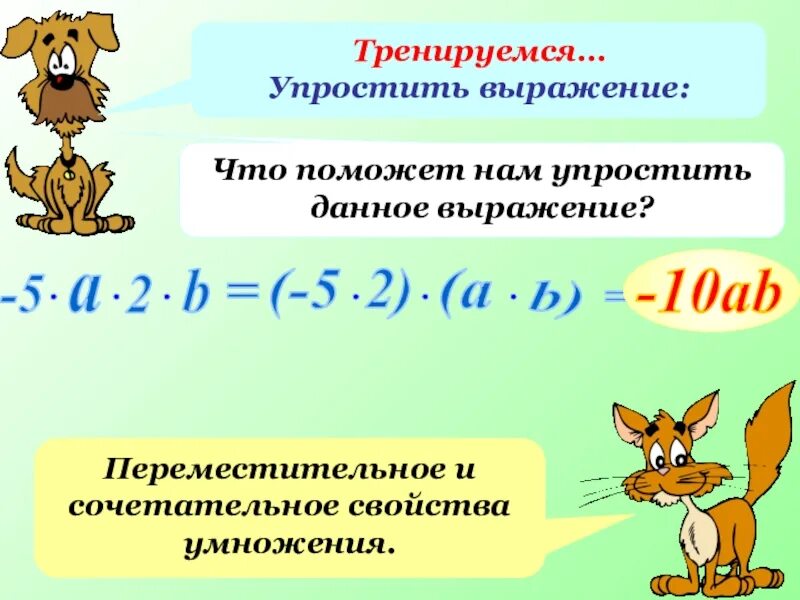 Тренируемся…
Упростить выражение:

Что поможет нам упростить данное выражение?

$-5 \cdot a \cdot 2 \cdot b = (-5 \cdot 2) \cdot (a \cdot ь) = -10ab$

Переместительное и сочетательное свойства умножения.